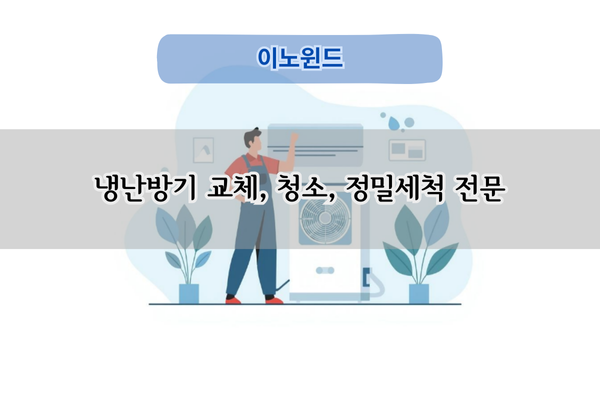 이노윈드

냉난방기 교체, 청소, 정밀세척 전문